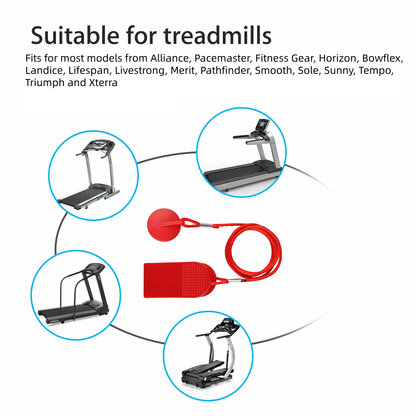 Suitable for treadmills

Fits for most models from Alliance, Pacemaster, Fitness Gear, Horizon, Bowflex, Landice, Lifespan, Livestrong, Merit, Pathfinder, Smooth, Sole, Sunny, Tempo, Triumph and Xterra